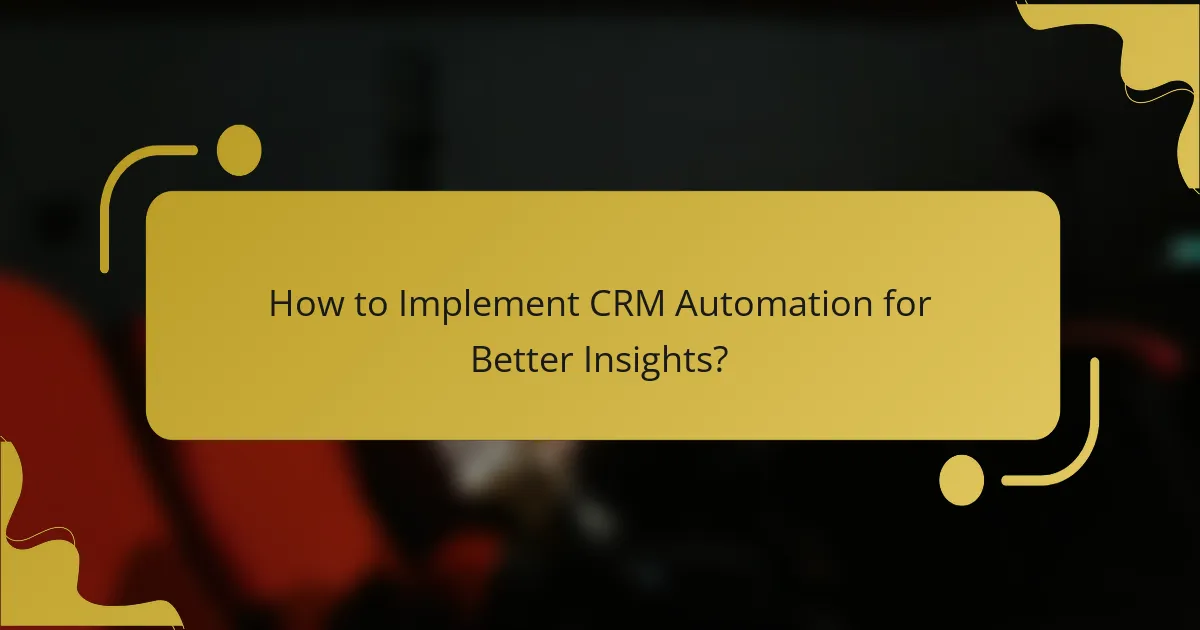 How to Implement CRM Automation for Better Insights?